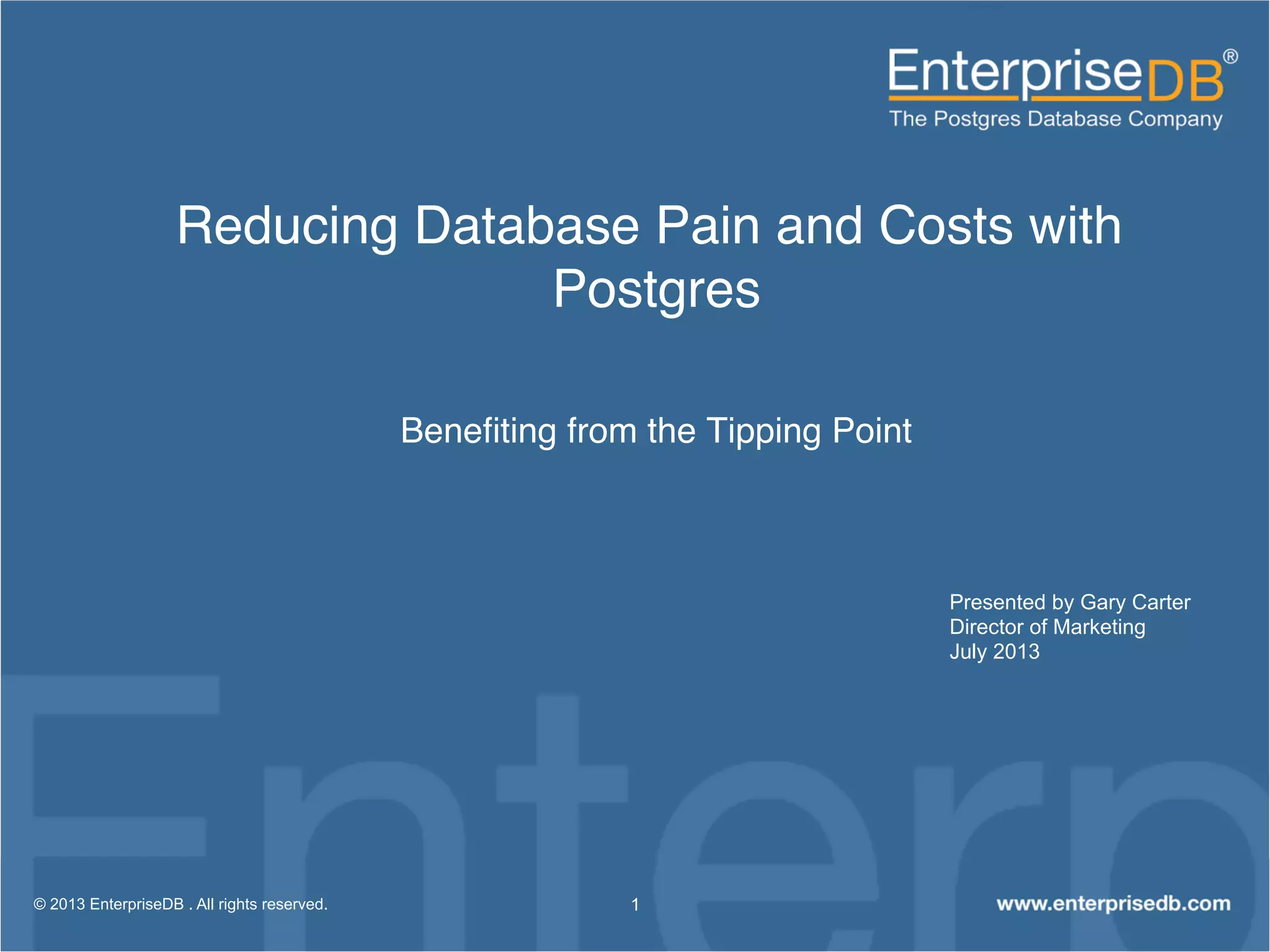 EnterpriseDB®
The Postgres Database Company

Reducing Database Pain and Costs with Postgres

Benefiting from the Tipping Point

Presented by Gary Carter
Director of Marketing
July 2013

Enterp

© 2013 EnterpriseDB . All rights reserved.

1

www.enterprisedb.com